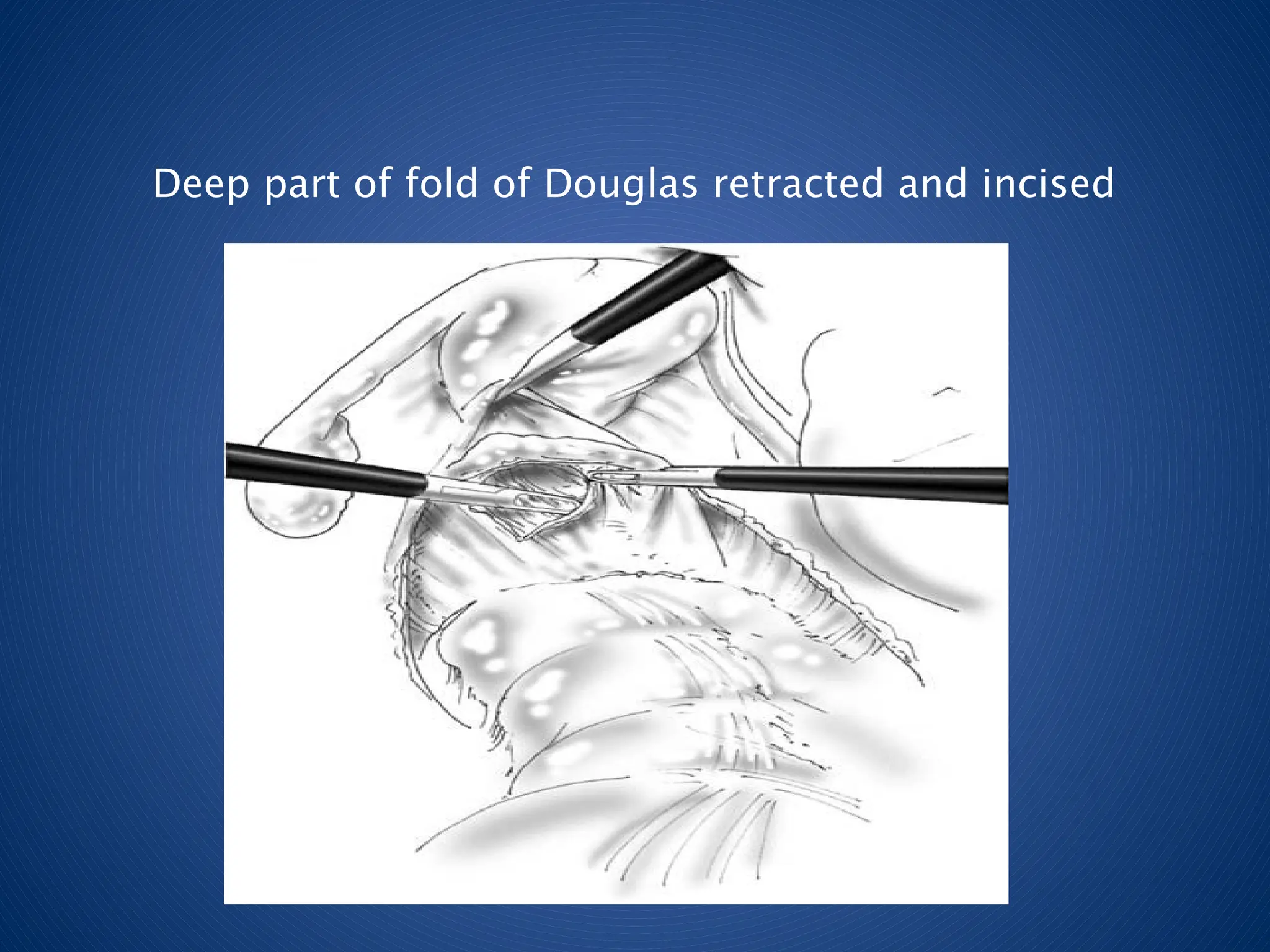 Deep part of fold of Douglas retracted and incised